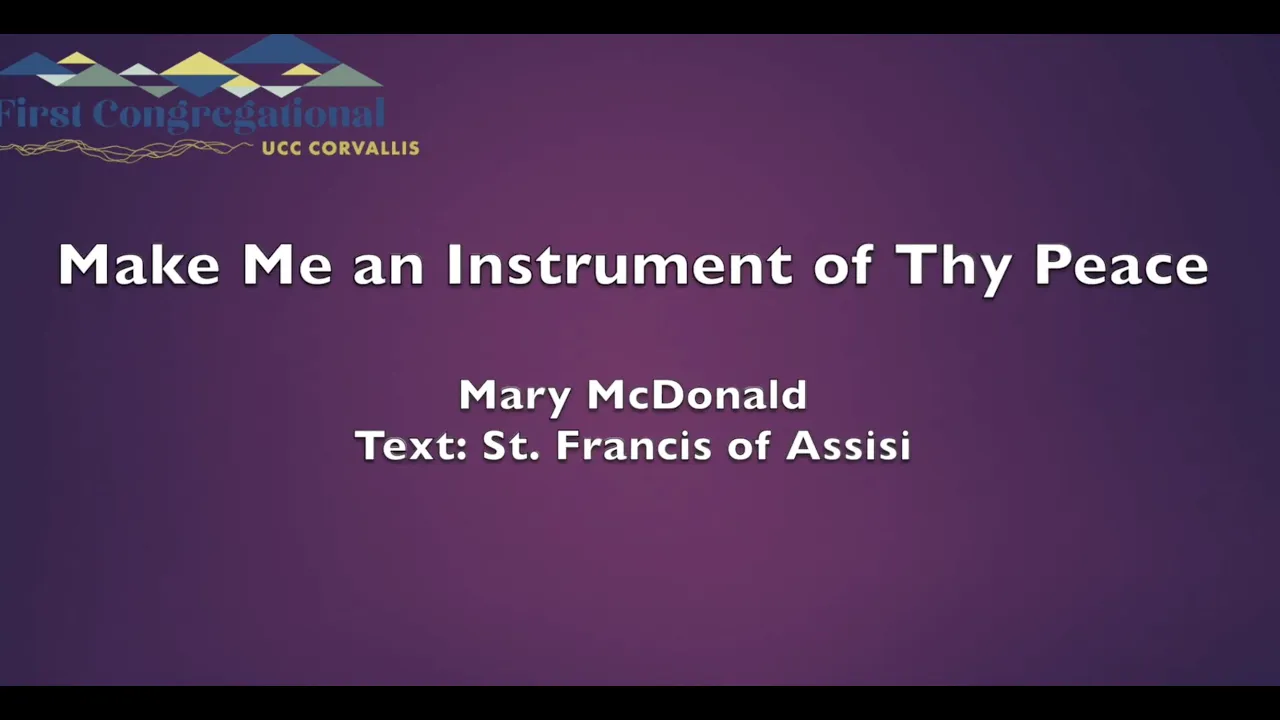 First Congregational
UCC CORVALLIS

Make Me an Instrument of Thy Peace

Mary McDonald
Text: St. Francis of Assisi